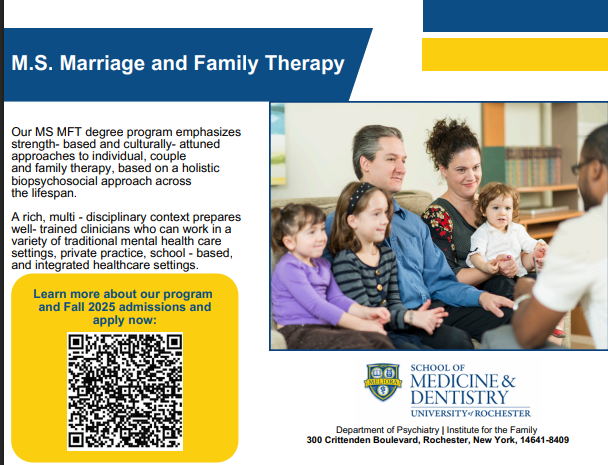 M.S. Marriage and Family Therapy

Our MS MFT degree program emphasizes strength- based and culturally- attuned approaches to individual, couple and family therapy, based on a holistic biopsychosocial approach across the lifespan.

A rich, multi - disciplinary context prepares well- trained clinicians who can work in a variety of traditional mental health care settings, private practice, school - based, and integrated healthcare settings.

Learn more about our program and Fall 2025 admissions and apply now:

MELIORA

SCHOOL OF
MEDICINE & DENTISTRY
UNIVERSITY of ROCHESTER

Department of Psychiatry | Institute for the Family
300 Crittenden Boulevard, Rochester, New York, 14641-8409